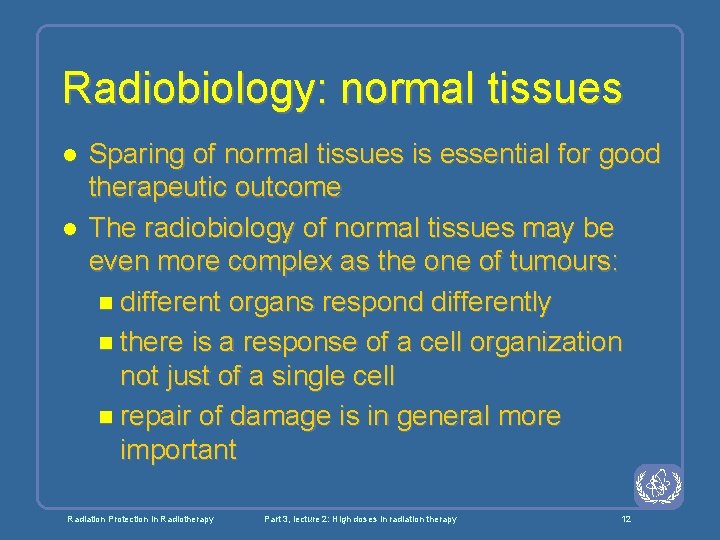 Radiobiology: normal tissues

- Sparing of normal tissues is essential for good therapeutic outcome
- The radiobiology of normal tissues may be even more complex as the one of tumours:
  - different organs respond differently
  - there is a response of a cell organization not just of a single cell
  - repair of damage is in general more important

Radiation Protection in Radiotherapy Part 3, lecture 2: High doses in radiation therapy 12